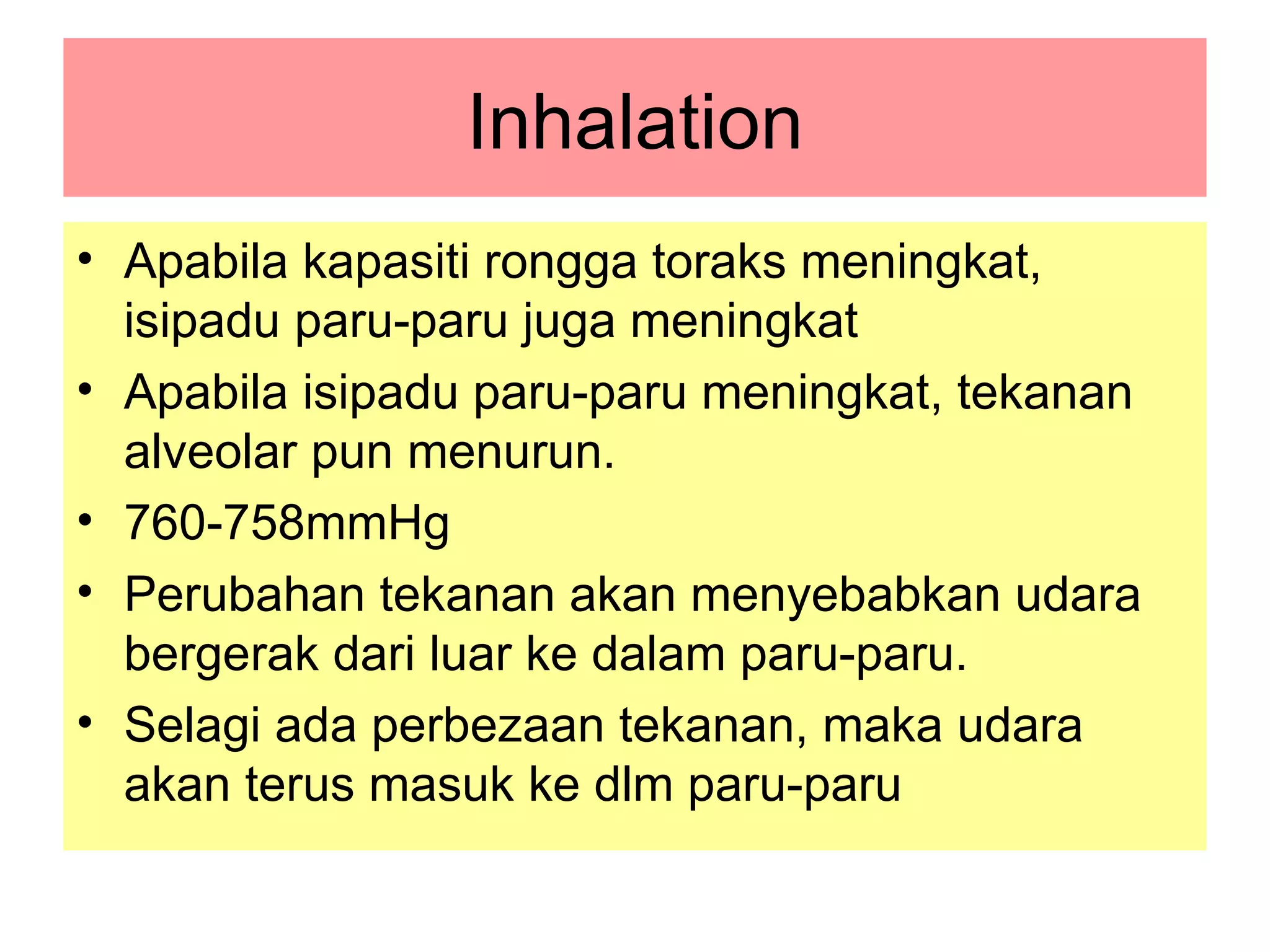 Inhalation

• Apabila kapasiti rongga toraks meningkat, isipadu paru-paru juga meningkat
• Apabila isipadu paru-paru meningkat, tekanan alveolar pun menurun.
• 760-758mmHg
• Perubahan tekanan akan menyebabkan udara bergerak dari luar ke dalam paru-paru.
• Selagi ada perbezaan tekanan, maka udara akan terus masuk ke dlm paru-paru